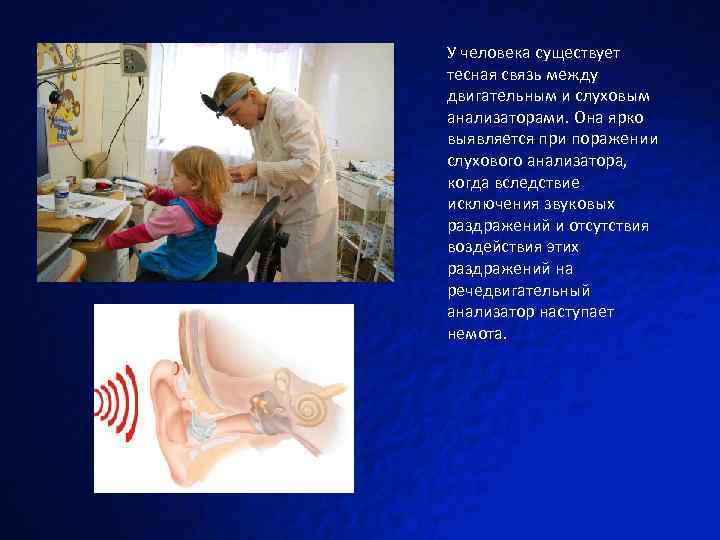 У человека существует тесная связь между двигательным и слуховым анализаторами. Она ярко выявляется при поражении слухового анализатора, когда вследствие исключения звуковых раздражений и отсутствия воздействия этих раздражений на речедвигательный анализатор наступает немота.